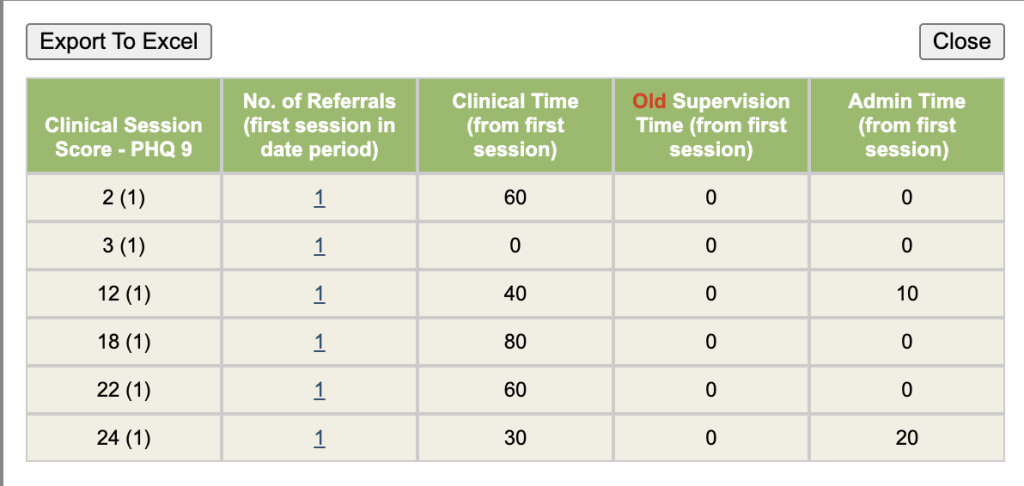 Export To Excel

Close

| Clinical Session Score - PHQ 9 | No. of Referrals (first session in date period) | Clinical Time (from first session) | Old Supervision Time (from first session) | Admin Time (from first session) |
|---|---|---|---|---|
| 2 (1) | 1 | 60 | 0 | 0 |
| 3 (1) | 1 | 0 | 0 | 0 |
| 12 (1) | 1 | 40 | 0 | 10 |
| 18 (1) | 1 | 80 | 0 | 0 |
| 22 (1) | 1 | 60 | 0 | 0 |
| 24 (1) | 1 | 30 | 0 | 20 |